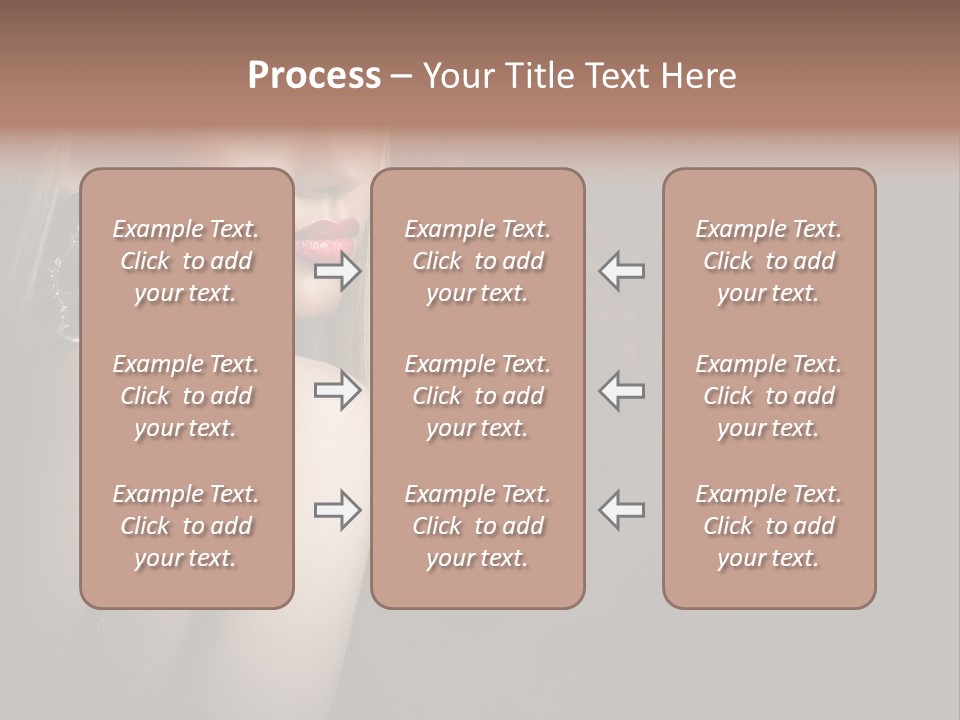 Process – Your Title Text Here

Example Text. Click to add your text.

Example Text. Click to add your text.

Example Text. Click to add your text.

Example Text. Click to add your text.

Example Text. Click to add your text.

Example Text. Click to add your text.

Example Text. Click to add your text.

Example Text. Click to add your text.

Example Text. Click to add your text.